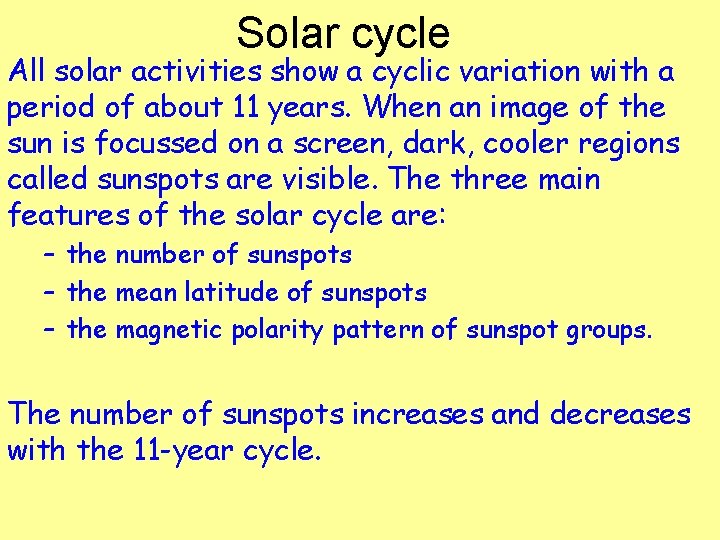 Solar cycle

All solar activities show a cyclic variation with a period of about 11 years. When an image of the sun is focussed on a screen, dark, cooler regions called sunspots are visible. The three main features of the solar cycle are:

– the number of sunspots
– the mean latitude of sunspots
– the magnetic polarity pattern of sunspot groups.

The number of sunspots increases and decreases with the 11-year cycle.